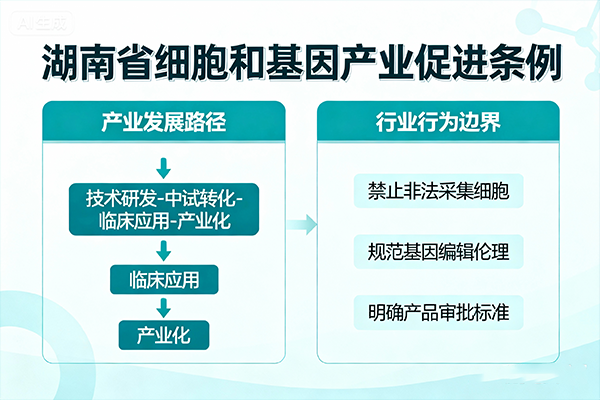 AI生成

湖南省细胞和基因产业促进条例

产业发展路径

技术研发-中试转化-临床应用-产业化

临床应用

产业化

行业行为边界

禁止非法采集细胞

规范基因编辑伦理

明确产品审批标准